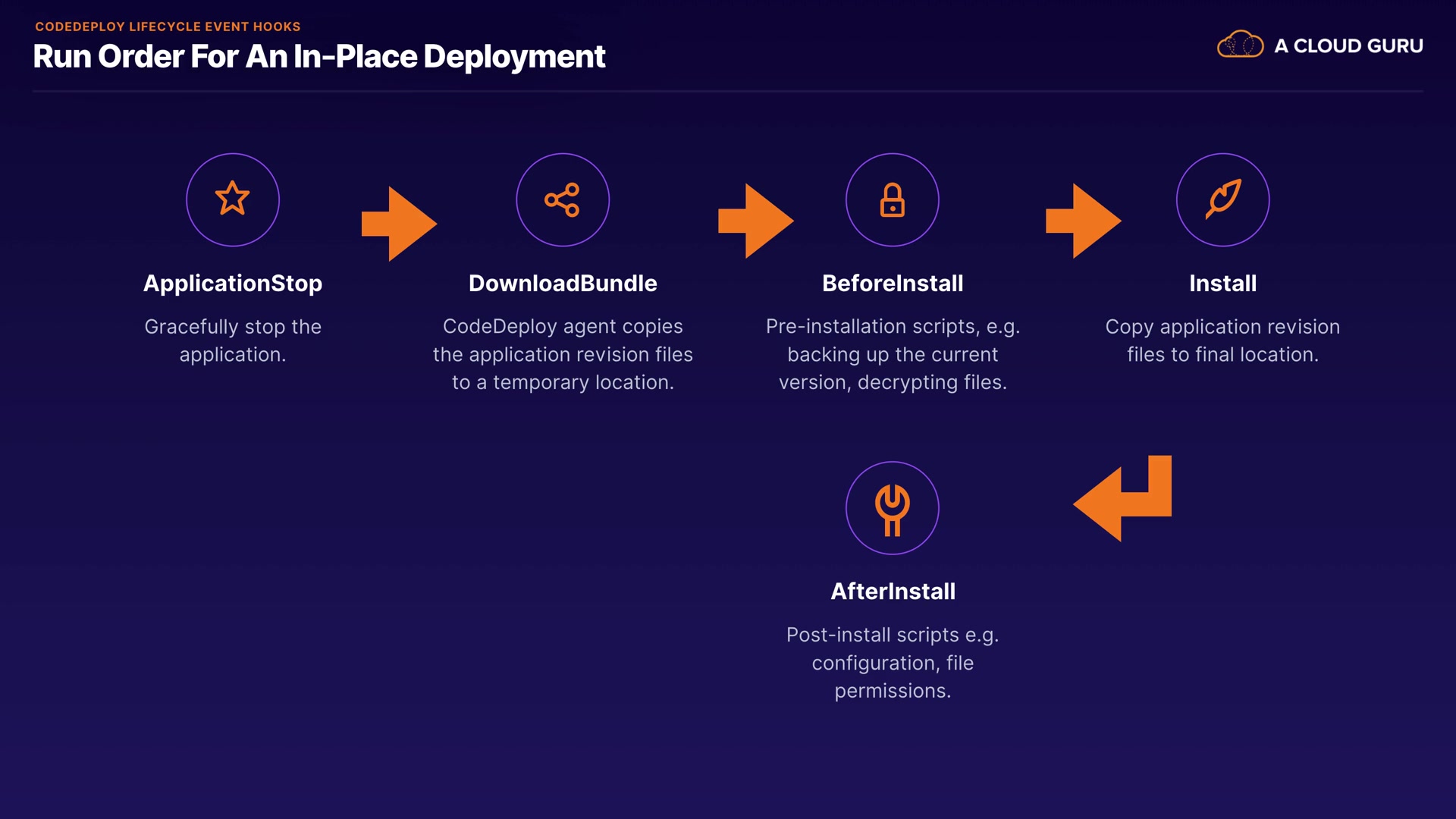 CODEDEPLOY LIFECYCLE EVENT HOOKS

Run Order For An In-Place Deployment

A CLOUD GURU

ApplicationStop

Gracefully stop the application.

DownloadBundle

CodeDeploy agent copies the application revision files to a temporary location.

BeforeInstall

Pre-installation scripts, e.g. backing up the current version, decrypting files.

Install

Copy application revision files to final location.

AfterInstall

Post-install scripts e.g. configuration, file permissions.